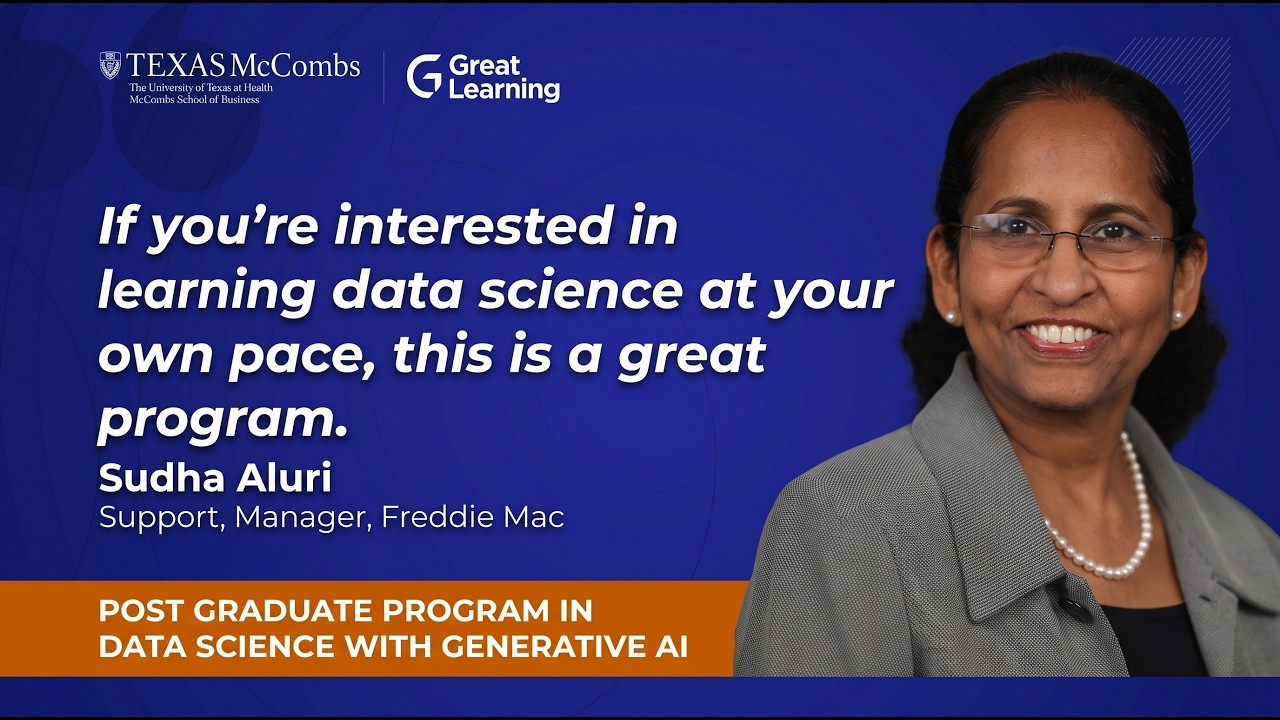 TEXAS McCombs
The University of Texas at Health
McCombs School of Business

Great Learning

If you're interested in learning data science at your own pace, this is a great program.

Sudha Aluri
Support, Manager, Freddie Mac

POST GRADUATE PROGRAM IN DATA SCIENCE WITH GENERATIVE AI